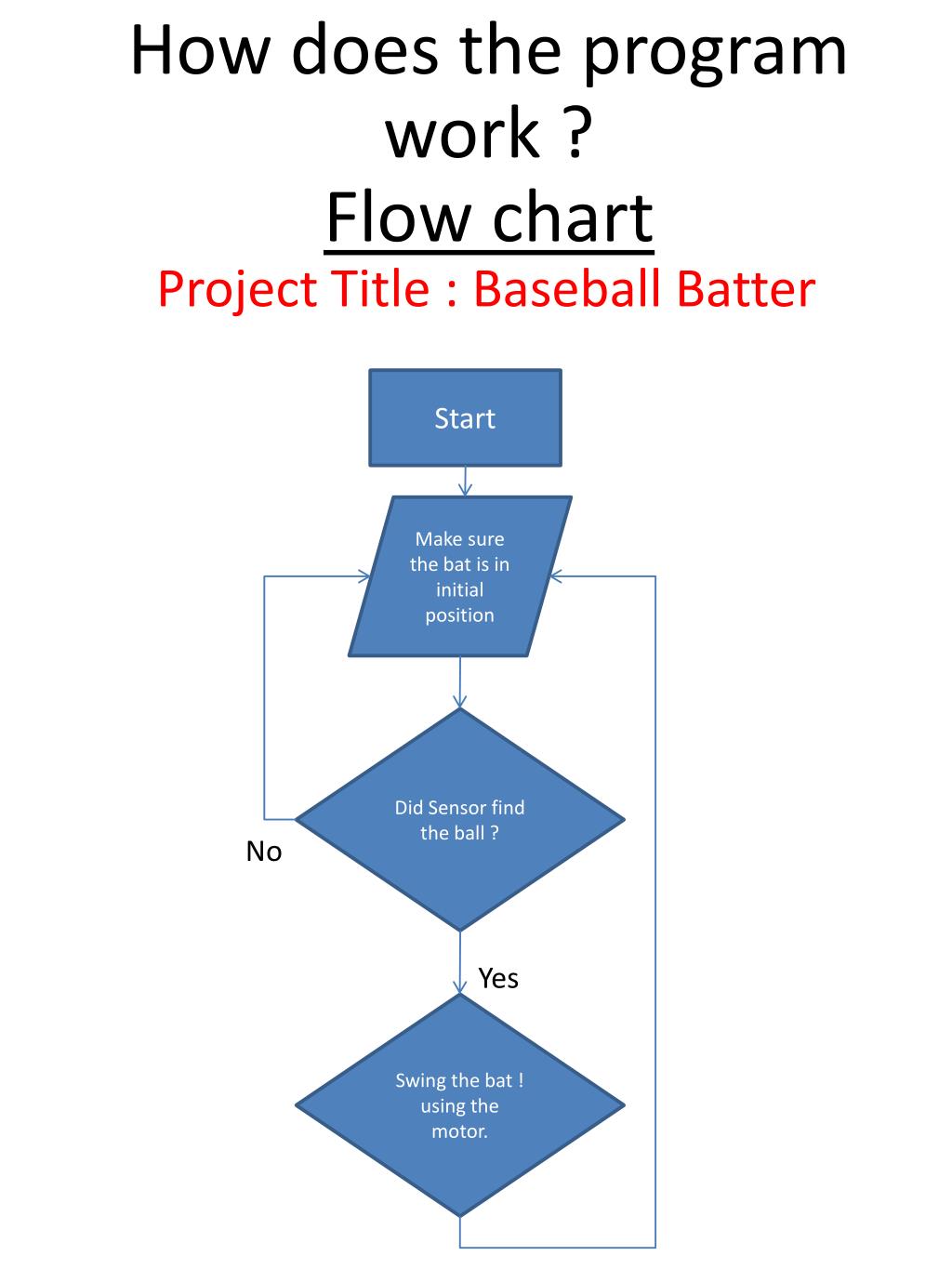 How does the program work ?
Flow chart
Project Title : Baseball Batter

Start

Make sure the bat is in initial position

Did Sensor find the ball ?

No

Yes

Swing the bat ! using the motor.